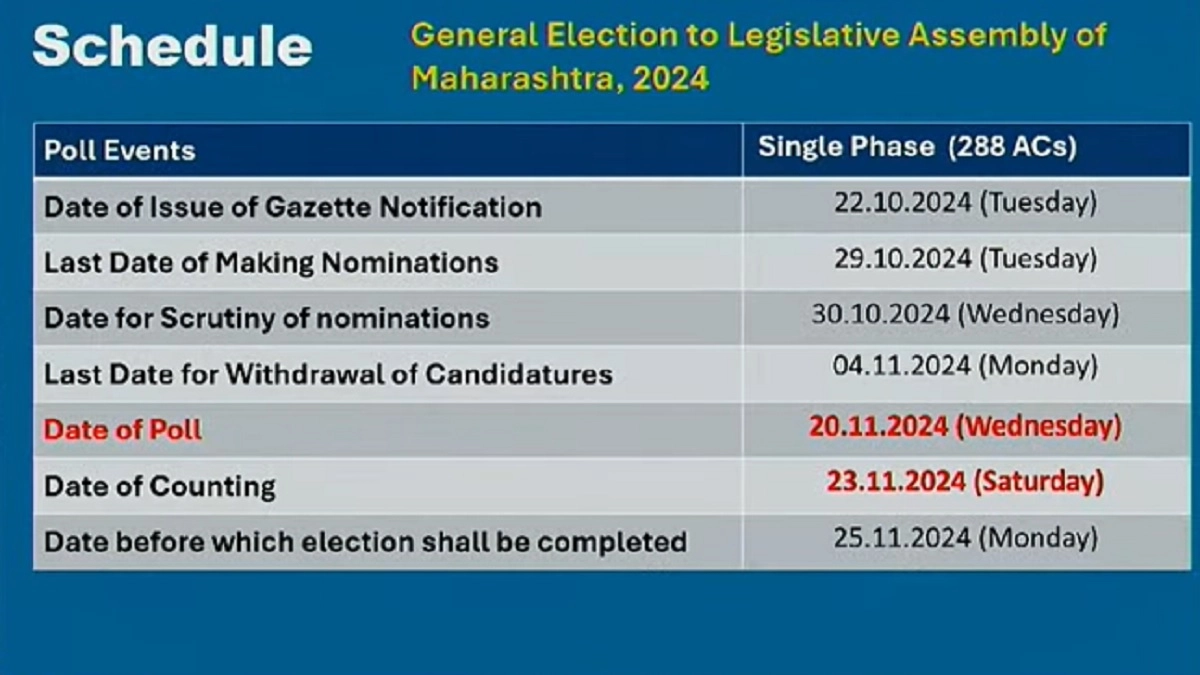 Schedule

General Election to Legislative Assembly of Maharashtra, 2024

| Poll Events | Single Phase (288 ACs) |
|---|---|
| Date of Issue of Gazette Notification | 22.10.2024 (Tuesday) |
| Last Date of Making Nominations | 29.10.2024 (Tuesday) |
| Date for Scrutiny of nominations | 30.10.2024 (Wednesday) |
| Last Date for Withdrawal of Candidatures | 04.11.2024 (Monday) |
| Date of Poll | 20.11.2024 (Wednesday) |
| Date of Counting | 23.11.2024 (Saturday) |
| Date before which election shall be completed | 25.11.2024 (Monday) |